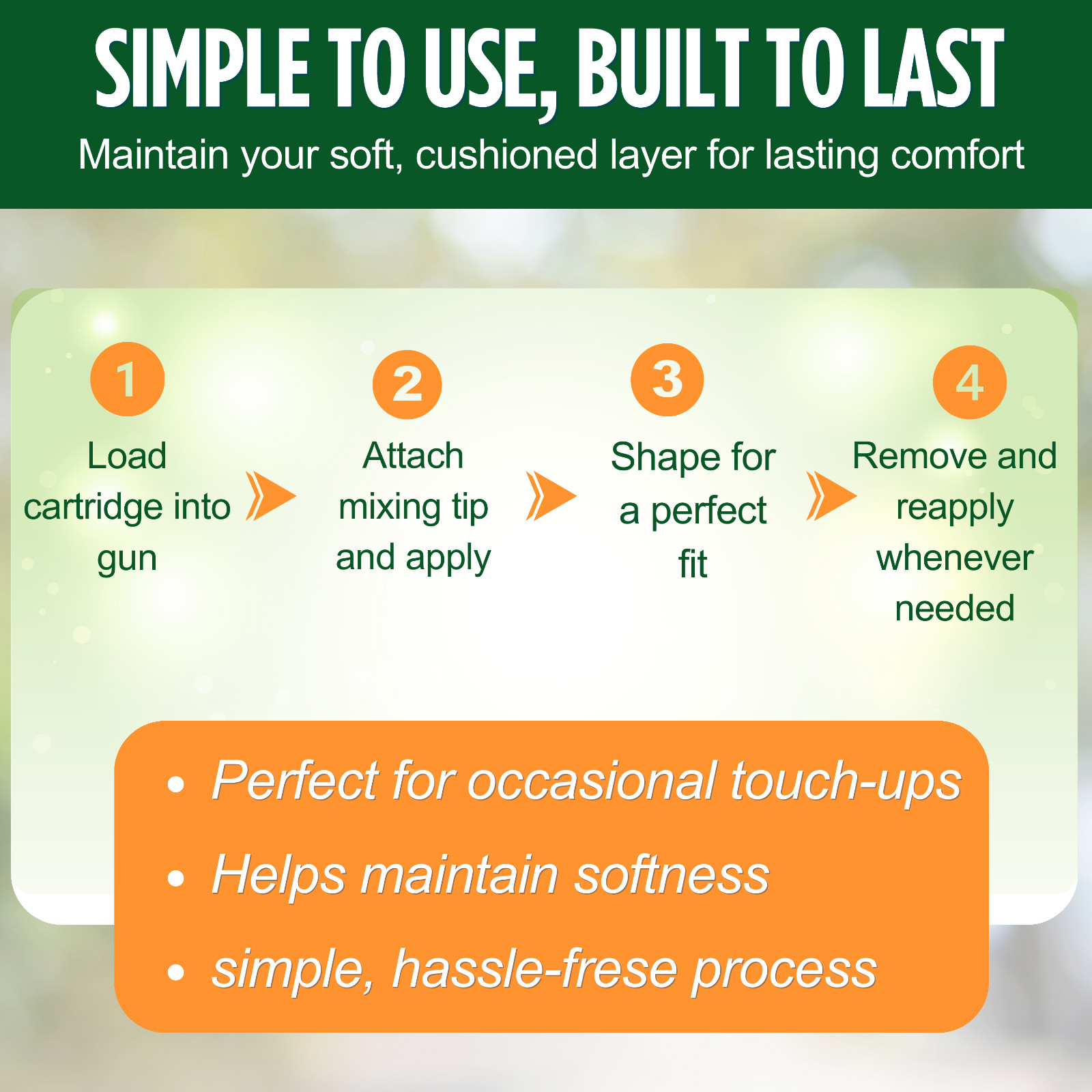 SIMPLE TO USE, BUILT TO LAST

Maintain your soft, cushioned layer for lasting comfort

1
Load cartridge into gun

2
Attach mixing tip and apply

3
Shape for a perfect fit

4
Remove and reapply whenever needed

• Perfect for occasional touch-ups
• Helps maintain softness
• simple, hassle-frese process